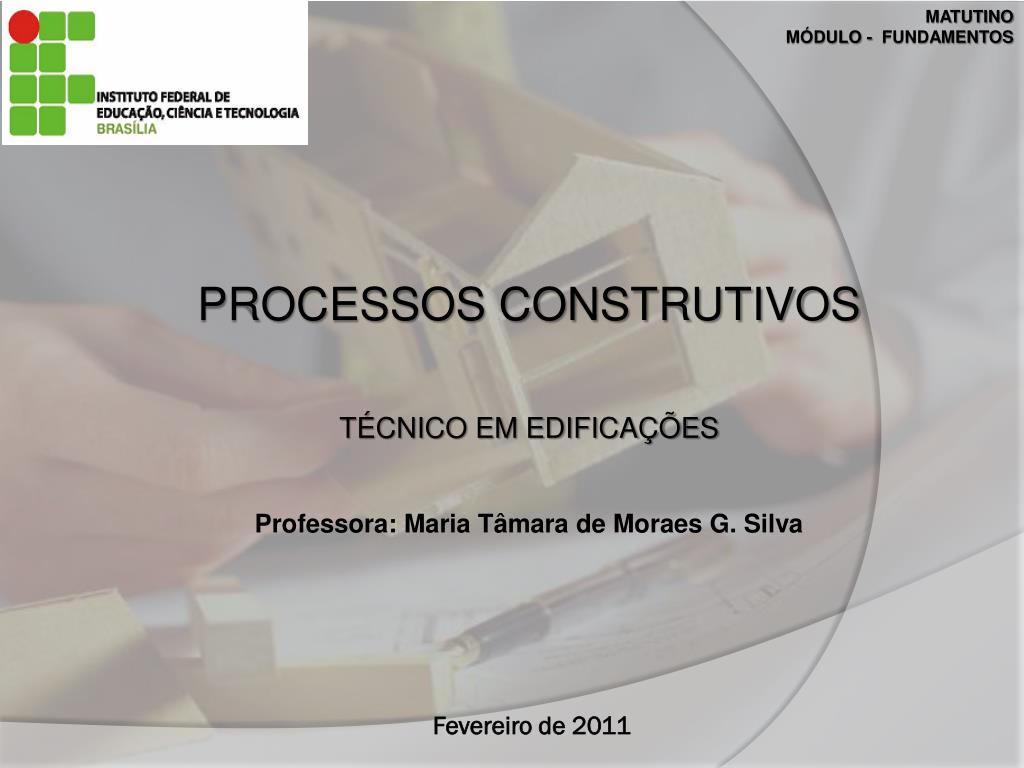 INSTITUTO FEDERAL DE
EDUCAÇÃO, CIÊNCIA E TECNOLOGIA
BRASÍLIA

MATUTINO
MÓDULO - FUNDAMENTOS

PROCESSOS CONSTRUTIVOS

TÉCNICO EM EDIFICAÇÕES

Professora: Maria Tâmara de Moraes G. Silva

Fevereiro de 2011